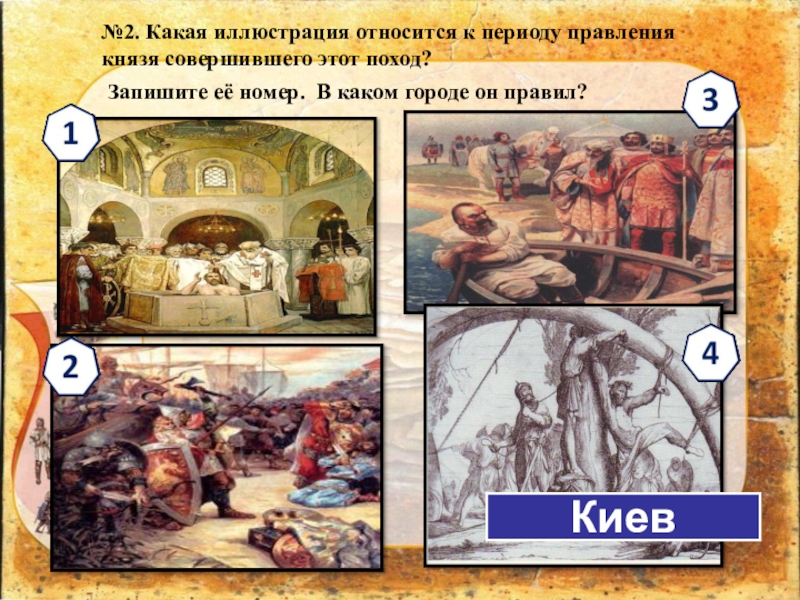 №2. Какая иллюстрация относится к периоду правления князя совершившего этот поход?

Запишите её номер. В каком городе он правил?

1

3

2

4

Киев